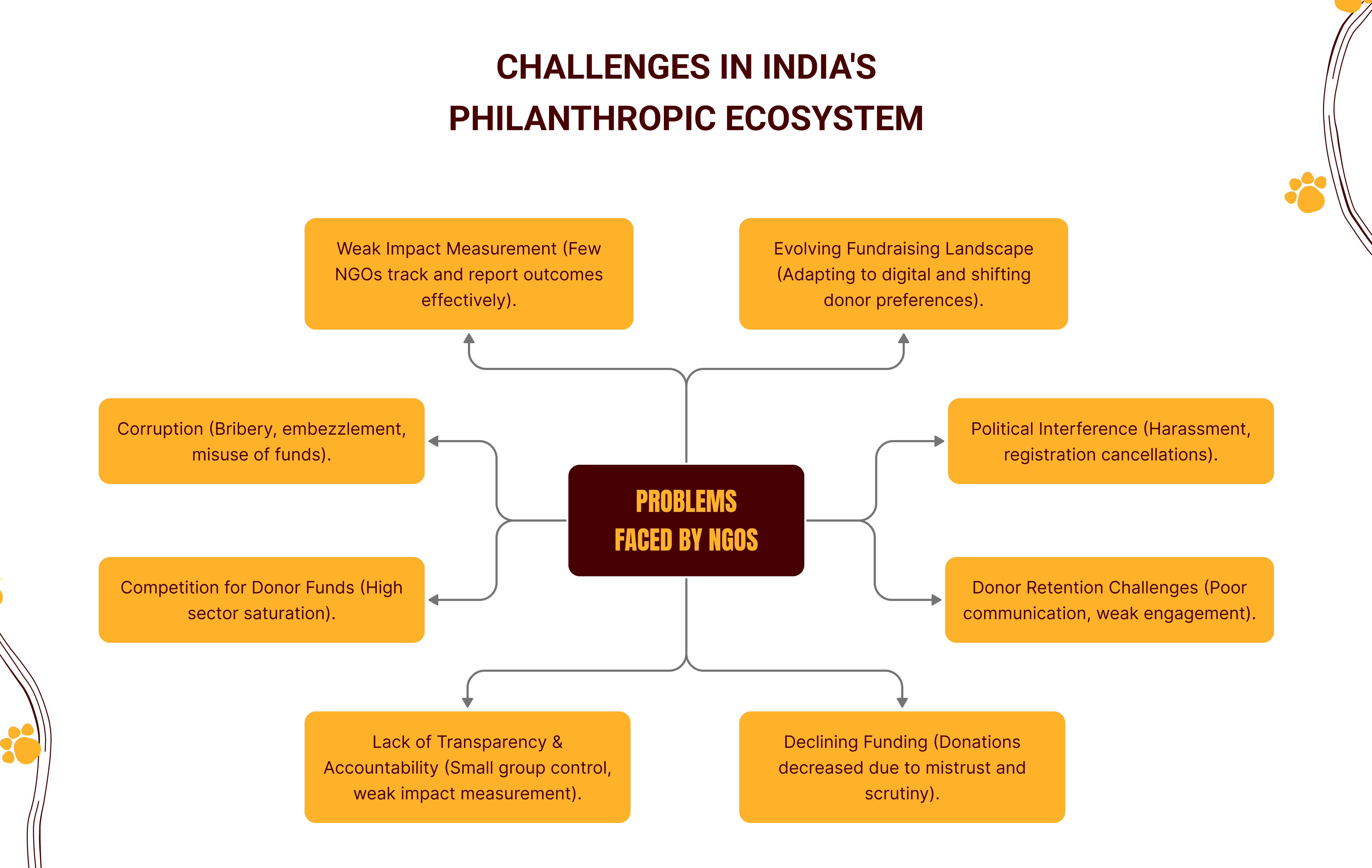 CHALLENGES IN INDIA'S PHILANTHROPIC ECOSYSTEM

Weak Impact Measurement (Few NGOs track and report outcomes effectively).

Evolving Fundraising Landscape (Adapting to digital and shifting donor preferences).

Corruption (Bribery, embezzlement, misuse of funds).

Political Interference (Harassment, registration cancellations).

PROBLEMS FACED BY NGOS

Competition for Donor Funds (High sector saturation).

Donor Retention Challenges (Poor communication, weak engagement).

Lack of Transparency & Accountability (Small group control, weak impact measurement).

Declining Funding (Donations decreased due to mistrust and scrutiny).